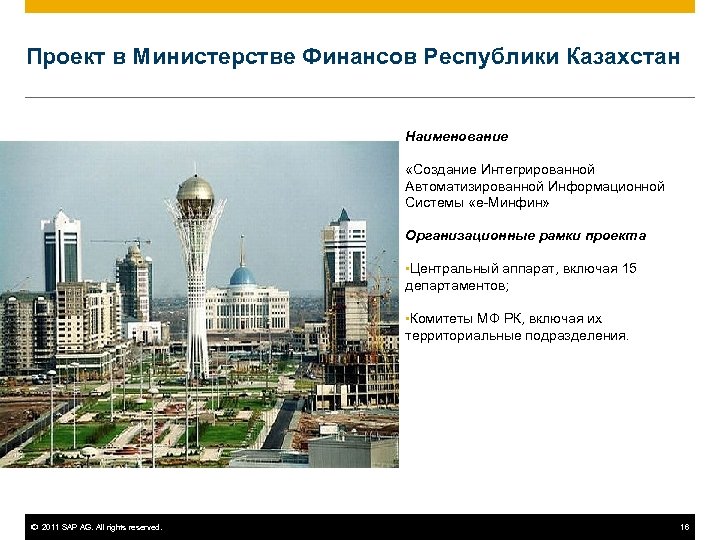 Проект в Министерстве Финансов Республики Казахстан

Наименование

«Создание Интегрированной Автоматизированной Информационной Системы «е-Минфин»

Организационные рамки проекта

▪Центральный аппарат, включая 15 департаментов;

▪Комитеты МФ РК, включая их территориальные подразделения.

© 2011 SAP AG. All rights reserved.

16